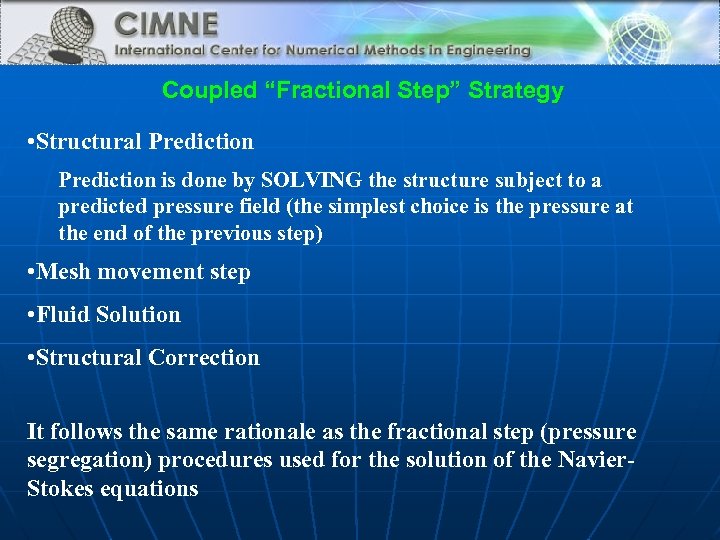 CIMNE
International Center for Numerical Methods in Engineering

Coupled “Fractional Step” Strategy

•Structural Prediction

Prediction is done by SOLVING the structure subject to a predicted pressure field (the simplest choice is the pressure at the end of the previous step)

•Mesh movement step

•Fluid Solution

•Structural Correction

It follows the same rationale as the fractional step (pressure segregation) procedures used for the solution of the Navier-Stokes equations